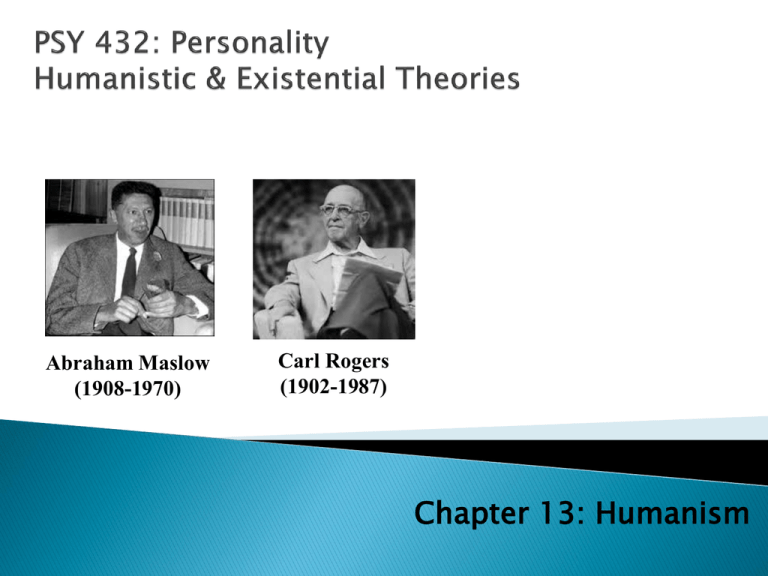 PSY 432: Personality
Humanistic & Existential Theories

Abraham Maslow
(1908-1970)

Carl Rogers
(1902-1987)

Chapter 13: Humanism